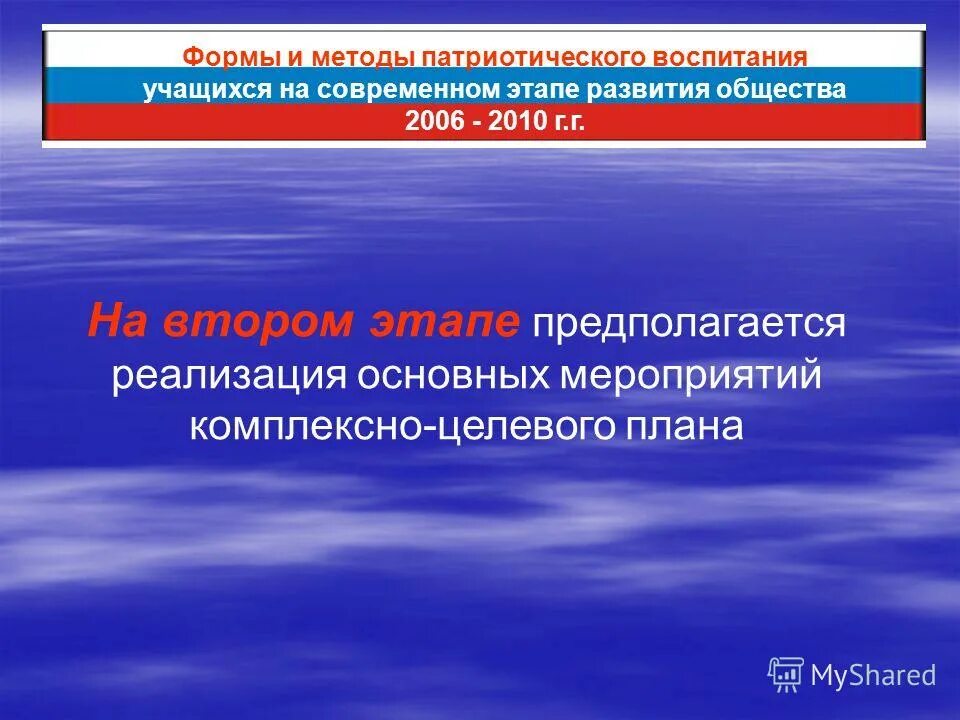 Формы и методы патриотического воспитания
учащихся на современном этапе развития общества
2006 - 2010 г.г.

На втором этапе предполагается реализация основных мероприятий комплексно-целевого плана

MyShared